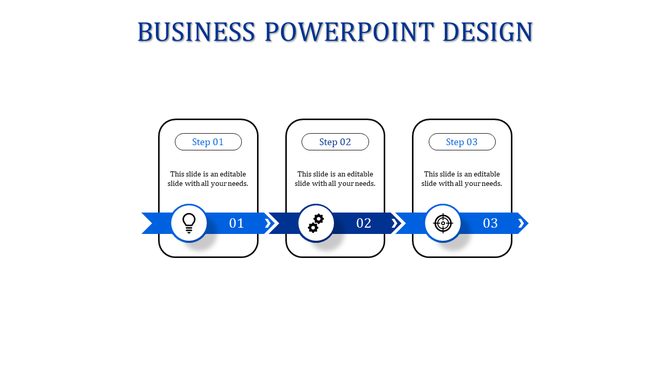 BUSINESS POWERPOINT DESIGN

Step 01

This slide is an editable slide with all your needs.

01

Step 02

This slide is an editable slide with all your needs.

02

Step 03

This slide is an editable slide with all your needs.

03